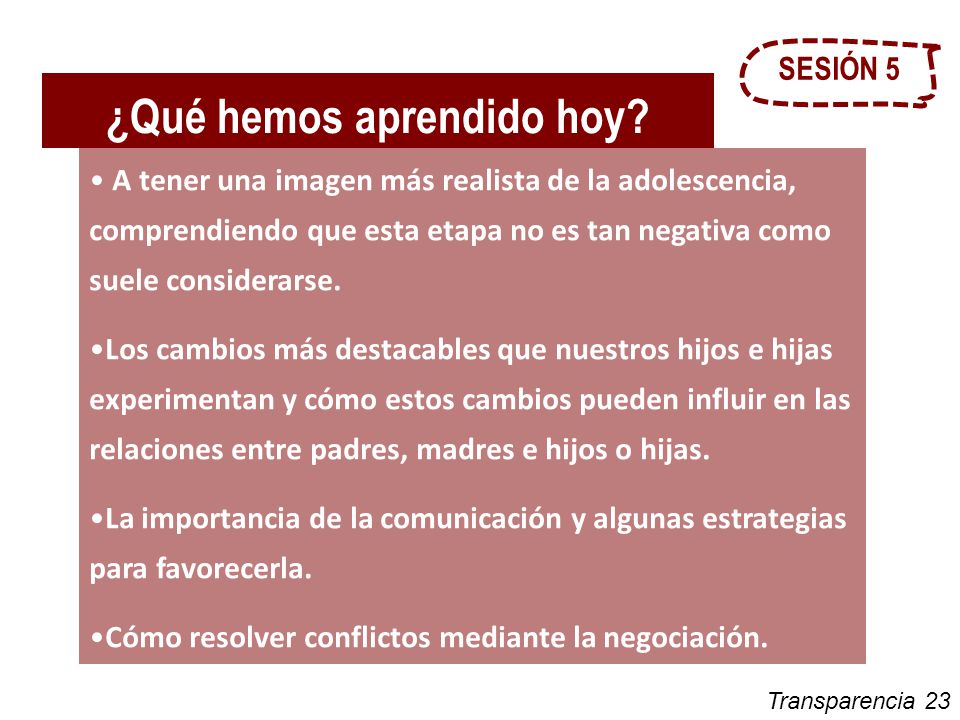 SESIÓN 5

¿Qué hemos aprendido hoy?

• A tener una imagen más realista de la adolescencia, comprendiendo que esta etapa no es tan negativa como suele considerarse.

•Los cambios más destacables que nuestros hijos e hijas experimentan y cómo estos cambios pueden influir en las relaciones entre padres, madres e hijos o hijas.

•La importancia de la comunicación y algunas estrategias para favorecerla.

•Cómo resolver conflictos mediante la negociación.

Transparencia 23